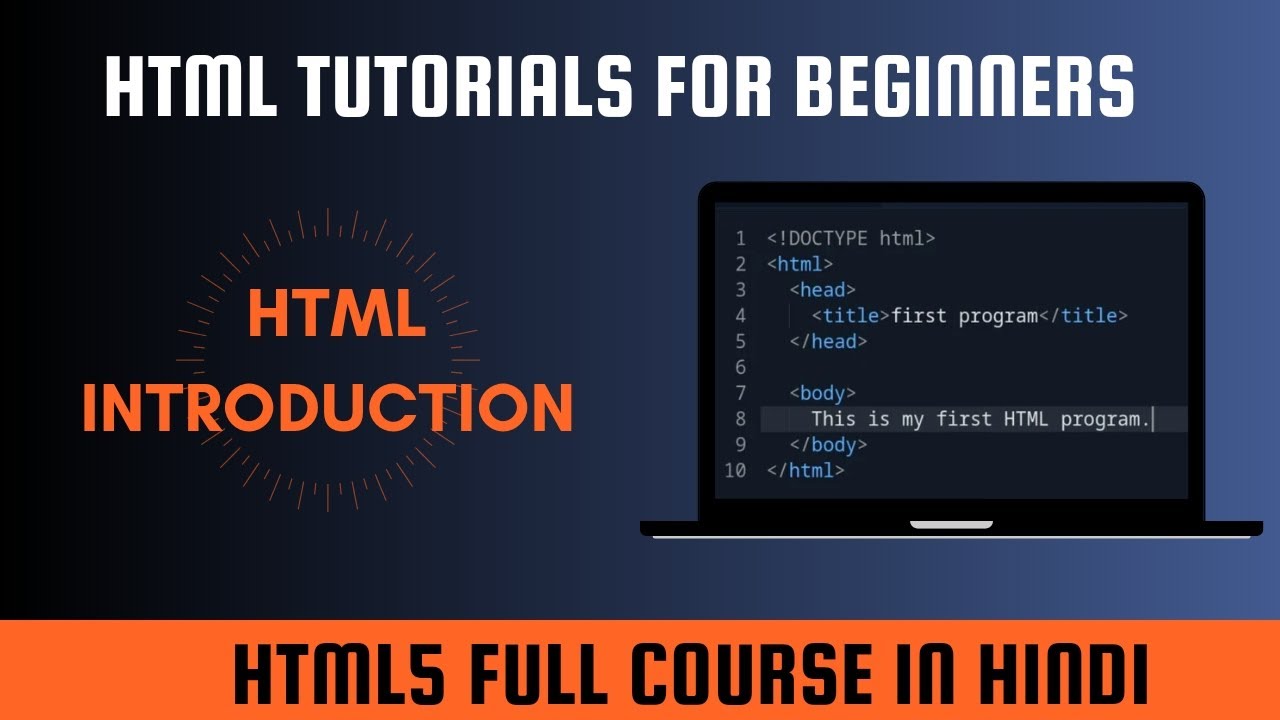 HTML TUTORIALS FOR BEGINNERS

HTML INTRODUCTION

1 <!DOCTYPE html>
2 <html>
3 <head>
4 <title>first program</title>
5 </head>
6
7 <body>
8 This is my first HTML program.
9 </body>
10 </html>

HTML5 FULL COURSE IN HINDI